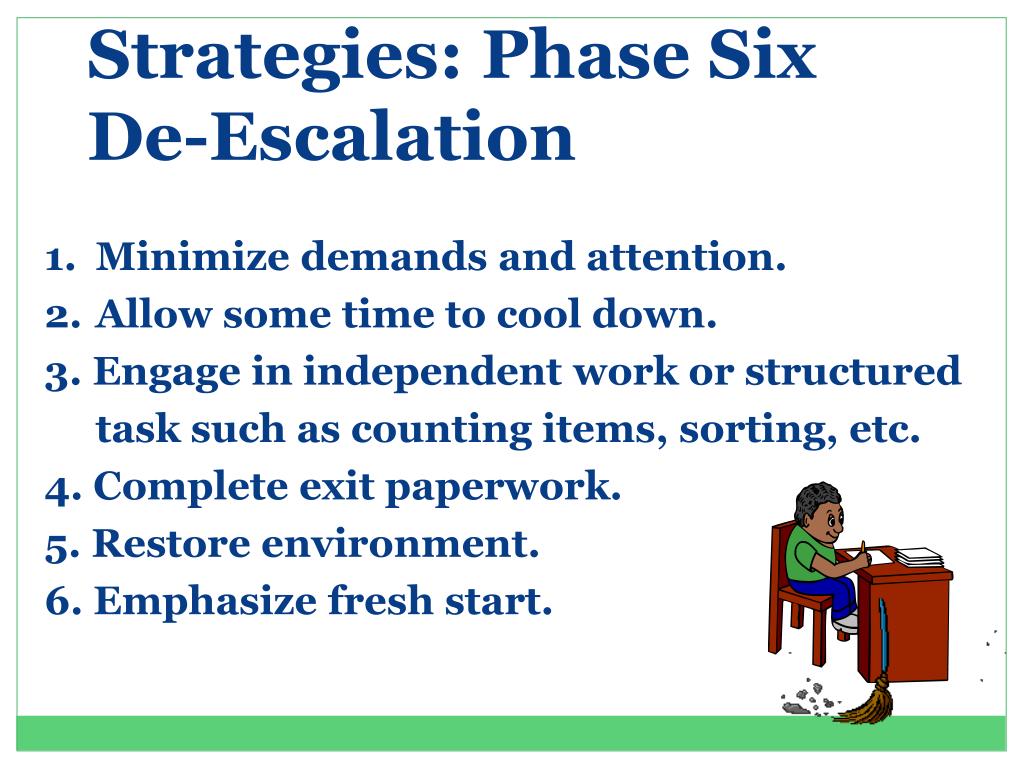 Strategies: Phase Six De-Escalation

1. Minimize demands and attention.
2. Allow some time to cool down.
3. Engage in independent work or structured task such as counting items, sorting, etc.
4. Complete exit paperwork.
5. Restore environment.
6. Emphasize fresh start.